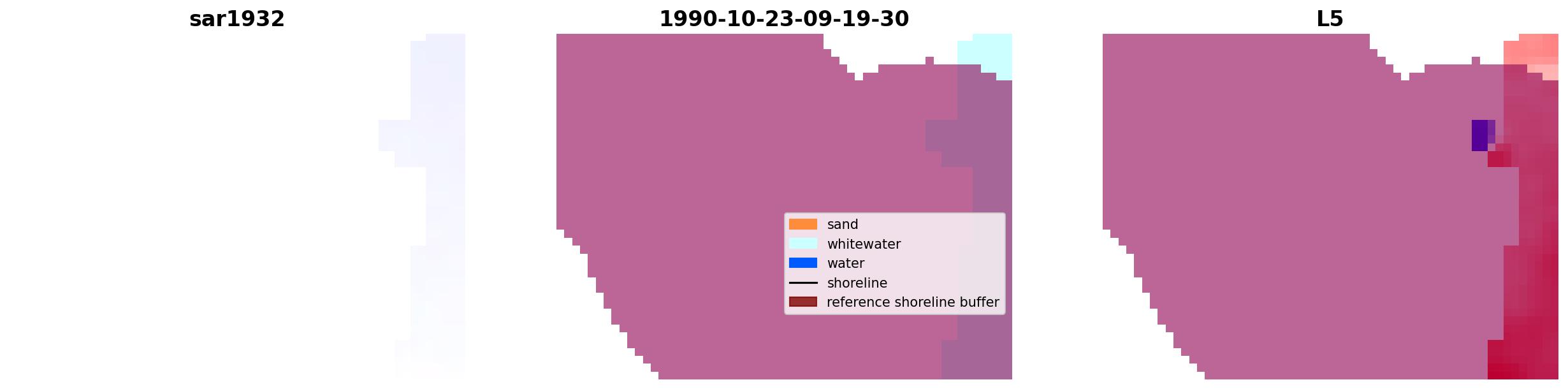 sar1932

1990-10-23-09-19-30

sand
whitewater
water
shoreline
reference shoreline buffer

L5